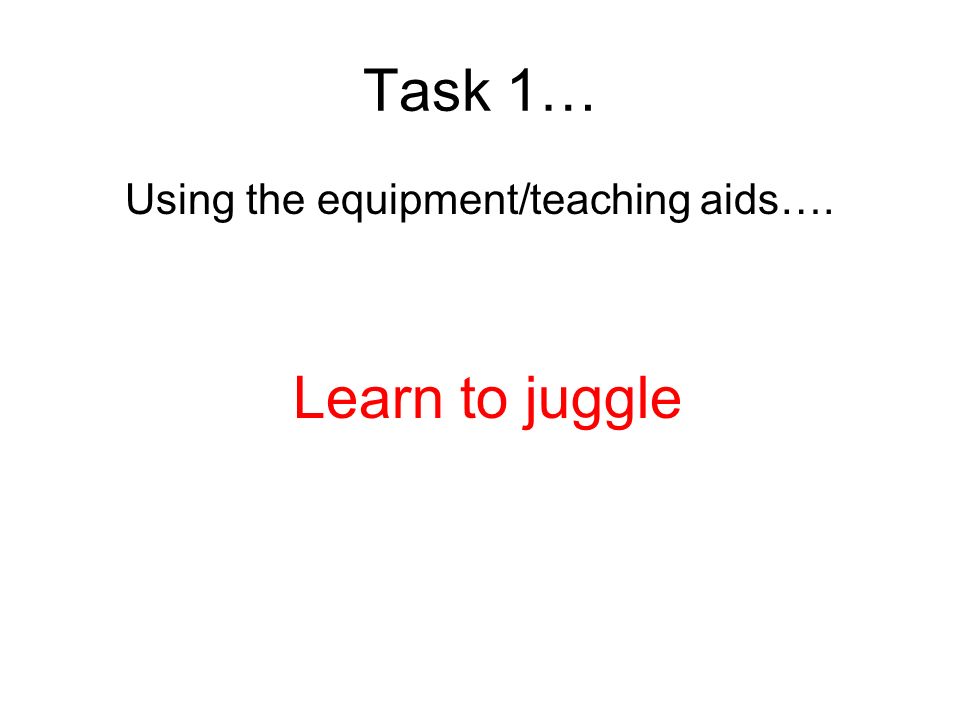 Task 1…

Using the equipment/teaching aids….

Learn to juggle